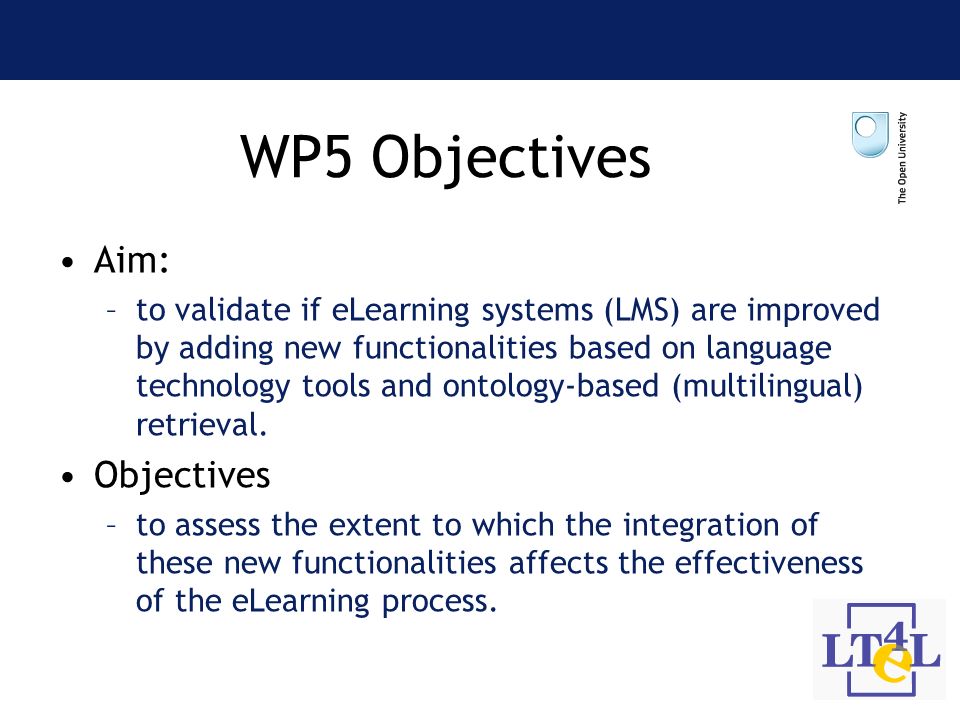 WP5 Objectives

The Open University

• Aim:
– to validate if eLearning systems (LMS) are improved by adding new functionalities based on language technology tools and ontology-based (multilingual) retrieval.

• Objectives
– to assess the extent to which the integration of these new functionalities affects the effectiveness of the eLearning process.

LT4eL